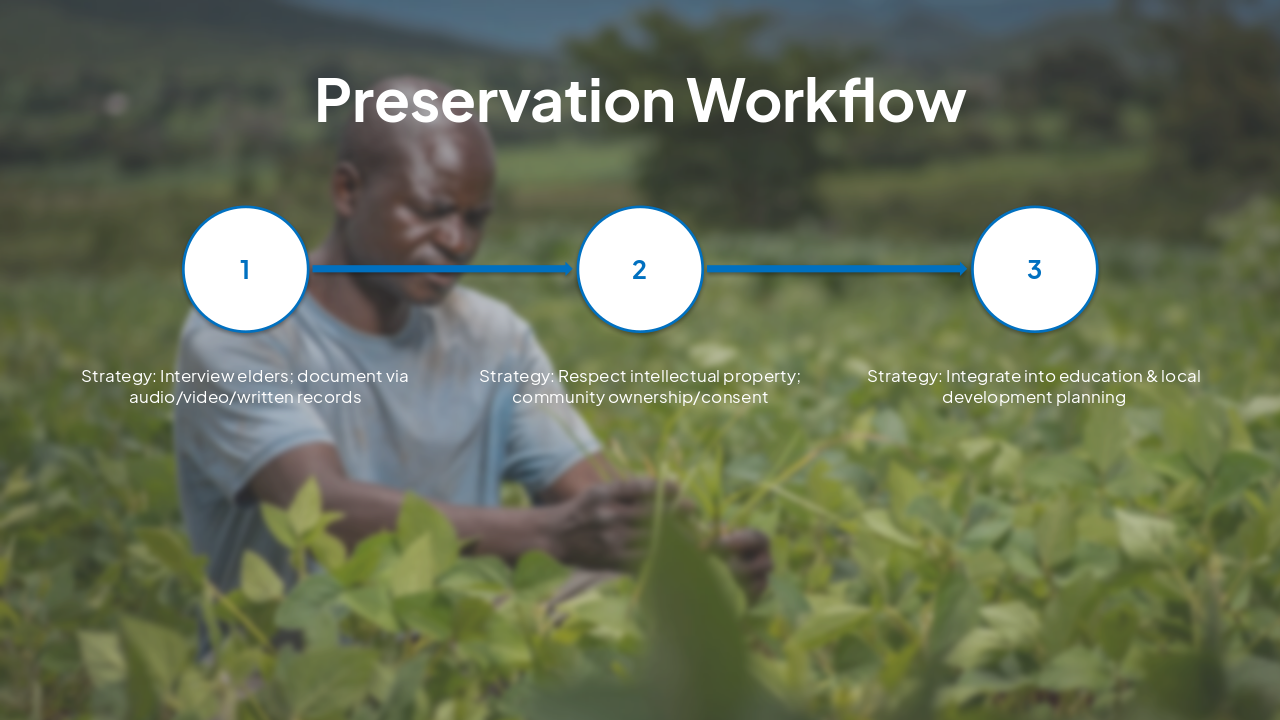 Preservation Workflow

1

2

3

Strategy: Interview elders; document via audio/video/written records

Strategy: Respect intellectual property; community ownership/consent

Strategy: Integrate into education & local development planning